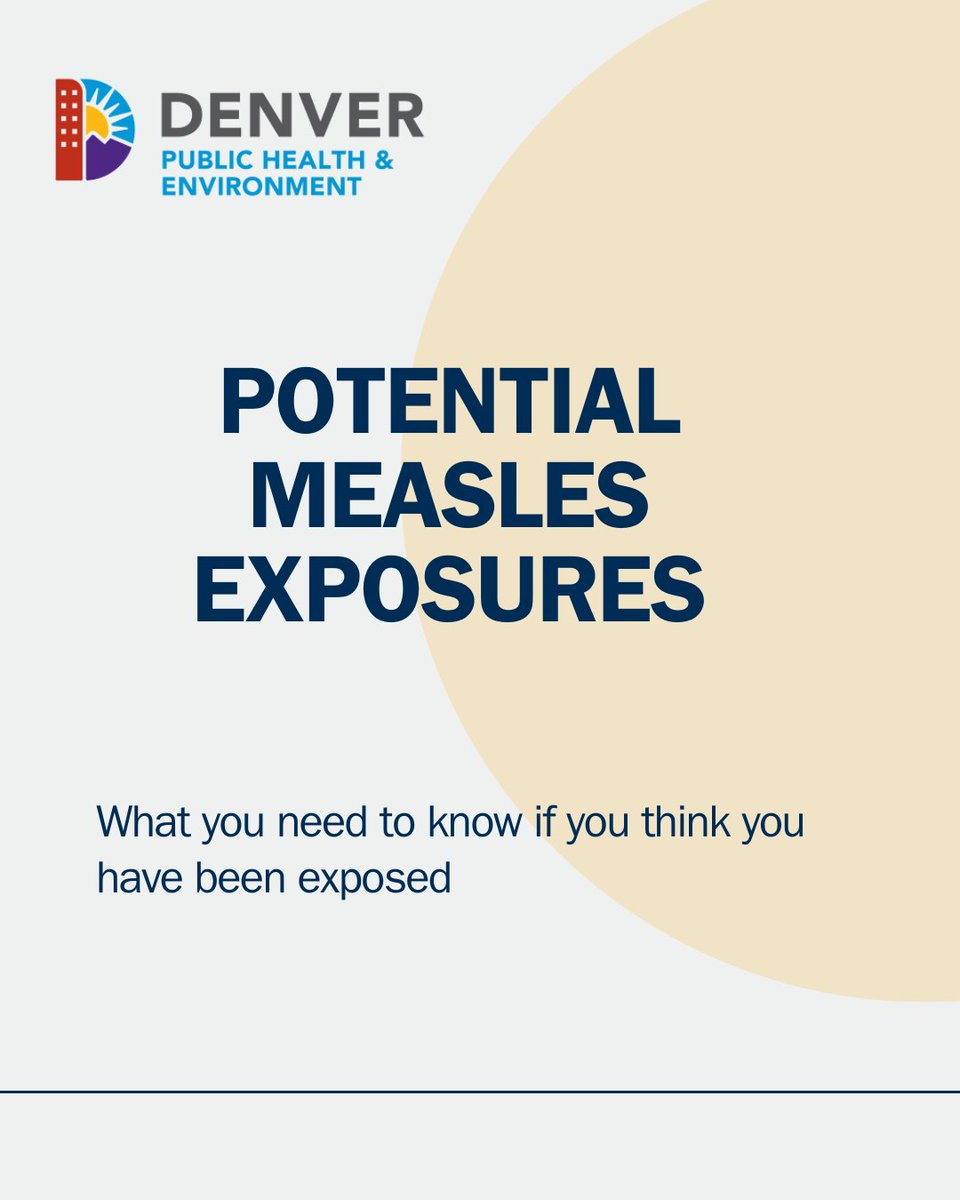 DENVER
PUBLIC HEALTH &
ENVIRONMENT

POTENTIAL MEASLES EXPOSURES

What you need to know if you think you have been exposed